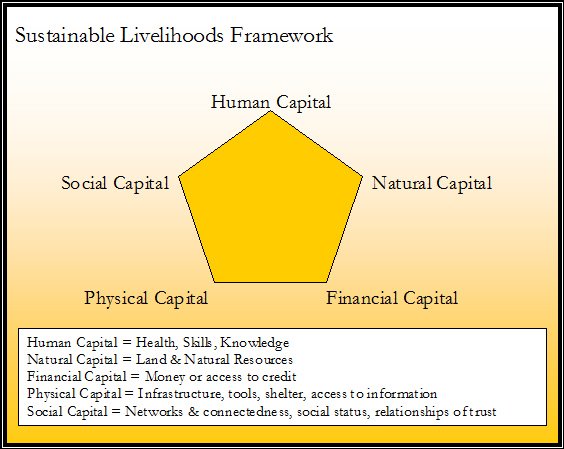 Sustainable Livelihoods Framework

Human Capital

Social Capital

Natural Capital

Physical Capital

Financial Capital

Human Capital = Health, Skills, Knowledge
Natural Capital = Land & Natural Resources
Financial Capital = Money or access to credit
Physical Capital = Infrastructure, tools, shelter, access to information
Social Capital = Networks & connectedness, social status, relationships of trust